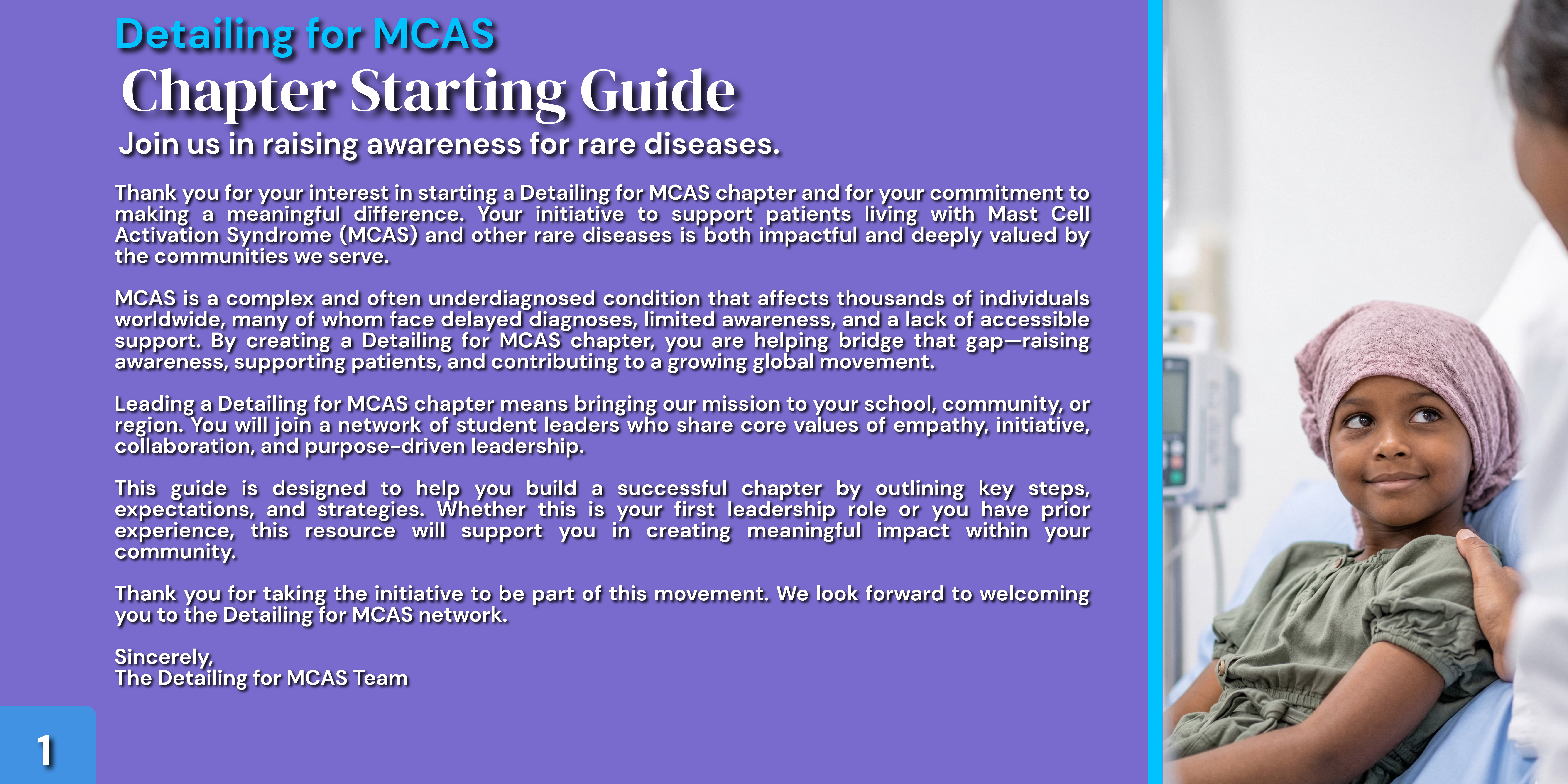 Detailing for MCAS
Chapter Starting Guide
Join us in raising awareness for rare diseases.

Thank you for your interest in starting a Detailing for MCAS chapter and for your commitment to making a meaningful difference. Your initiative to support patients living with Mast Cell Activation Syndrome (MCAS) and other rare diseases is both impactful and deeply valued by the communities we serve.

MCAS is a complex and often underdiagnosed condition that affects thousands of individuals worldwide, many of whom face delayed diagnoses, limited awareness, and a lack of accessible support. By creating a Detailing for MCAS chapter, you are helping bridge that gap—raising awareness, supporting patients, and contributing to a growing global movement.

Leading a Detailing for MCAS chapter means bringing our mission to your school, community, or region. You will join a network of student leaders who share core values of empathy, initiative, collaboration, and purpose-driven leadership.

This guide is designed to help you build a successful chapter by outlining key steps, expectations, and strategies. Whether this is your first leadership role or you have prior experience, this resource will support you in creating meaningful impact within your community.

Thank you for taking the initiative to be part of this movement. We look forward to welcoming you to the Detailing for MCAS network.

Sincerely,
The Detailing for MCAS Team

1